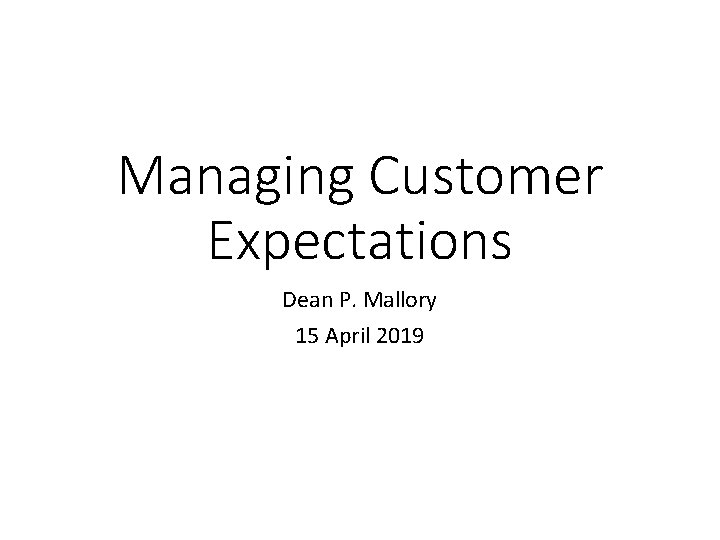 Managing Customer Expectations

Dean P. Mallory

15 April 2019